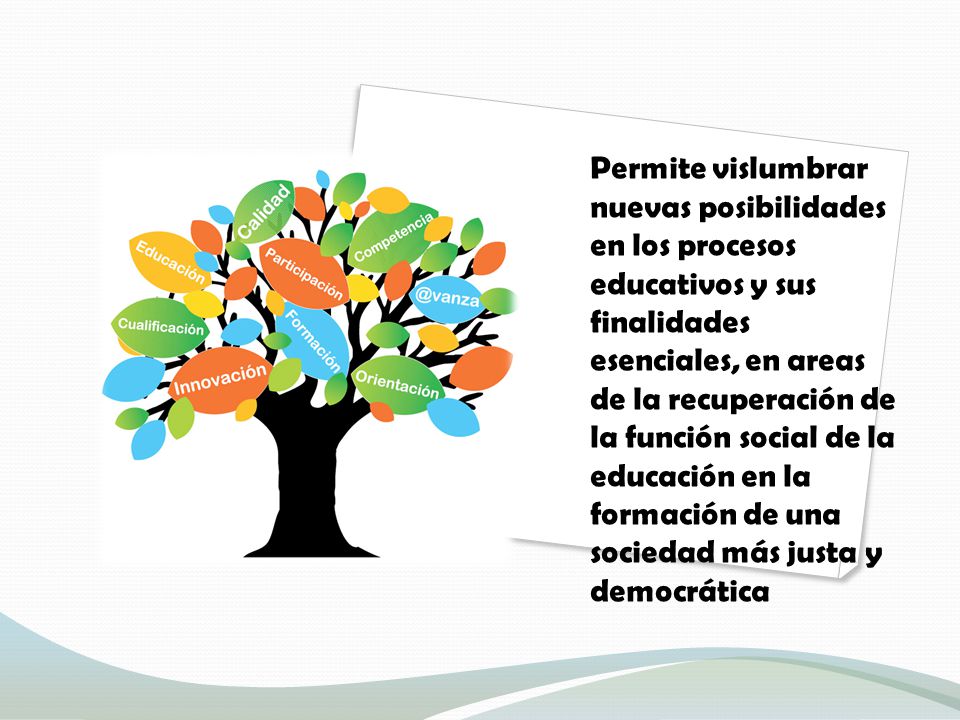 Calidad
Educación
Participación
Competencia
@vanza
Cualificación
Formación
Innovación
Orientación

Permite vislumbrar nuevas posibilidades en los procesos educativos y sus finalidades esenciales, en areas de la recuperación de la función social de la educación en la formación de una sociedad más justa y democrática